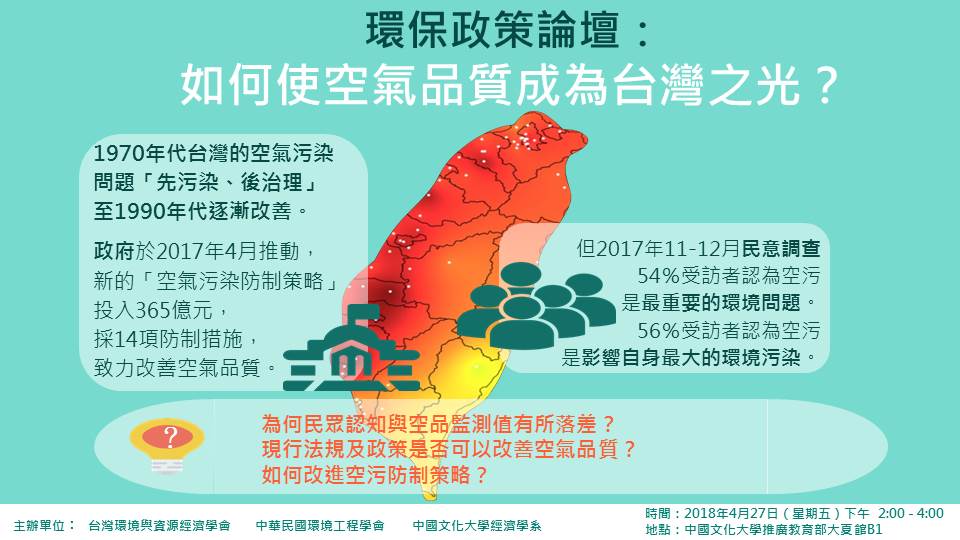 環保政策論壇：
如何使空氣品質成為台灣之光？

1970年代台灣的空氣污染問題「先污染、後治理」至1990年代逐漸改善。

政府於2017年4月推動，新的「空氣污染防制策略」投入365億元，採14項防制措施，致力改善空氣品質。

但2017年11-12月民意調查
54%受訪者認為空污是最重要的環境問題。
56%受訪者認為空污是影響自身最大的環境污染。

?

為何民眾認知與空品監測值有所落差？
現行法規及政策是否可以改善空氣品質？
如何改進空污防制策略？

主辦單位： 台灣環境與資源經濟學會 中華民國環境工程學會 中國文化大學經濟學系

時間：2018年4月27日（星期五）下午 2:00 - 4:00
地點：中國文化大學推廣教育部大夏館B1